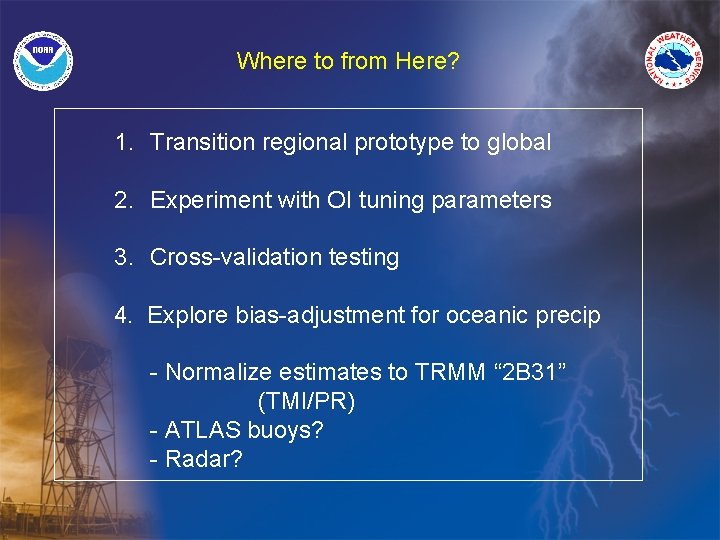 NOAA

NATIONAL WEATHER SERVICE

Where to from Here?

1. Transition regional prototype to global

2. Experiment with OI tuning parameters

3. Cross-validation testing

4. Explore bias-adjustment for oceanic precip

- Normalize estimates to TRMM “2B31” (TMI/PR)
- ATLAS buoys?
- Radar?